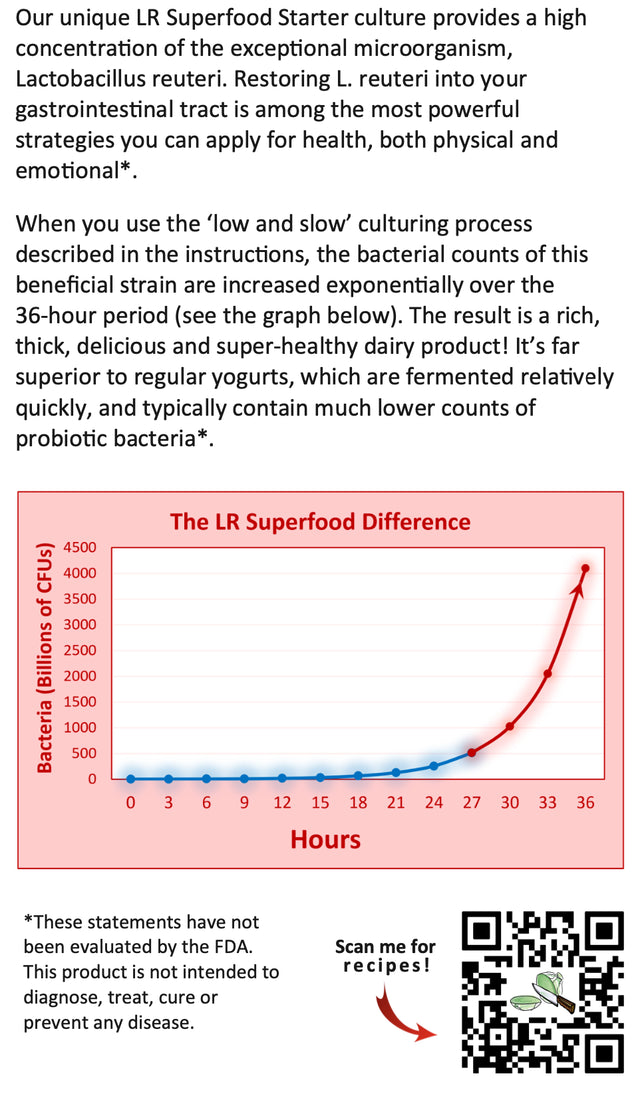 Our unique LR Superfood Starter culture provides a high concentration of the exceptional microorganism, Lactobacillus reuteri. Restoring L. reuteri into your gastrointestinal tract is among the most powerful strategies you can apply for health, both physical and emotional*.

When you use the 'low and slow' culturing process described in the instructions, the bacterial counts of this beneficial strain are increased exponentially over the 36-hour period (see the graph below). The result is a rich, thick, delicious and super-healthy dairy product! It's far superior to regular yogurts, which are fermented relatively quickly, and typically contain much lower counts of probiotic bacteria*.

The LR Superfood Difference

Bacteria (Billions of CFUs)

4500
4000
3500
3000
2500
2000
1500
1000
500
0

0 3 6 9 12 15 18 21 24 27 30 33 36

Hours

*These statements have not been evaluated by the FDA. This product is not intended to diagnose, treat, cure or prevent any disease.

Scan me for recipes!